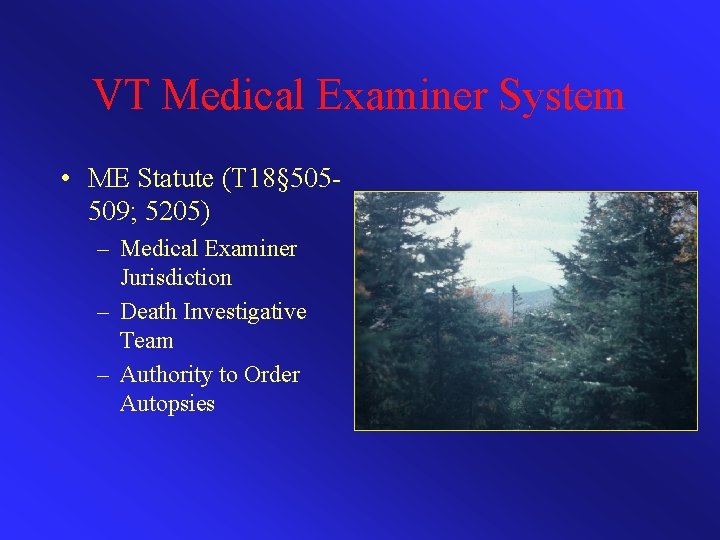 VT Medical Examiner System

• ME Statute (T18§505-509; 5205)
– Medical Examiner Jurisdiction
– Death Investigative Team
– Authority to Order Autopsies